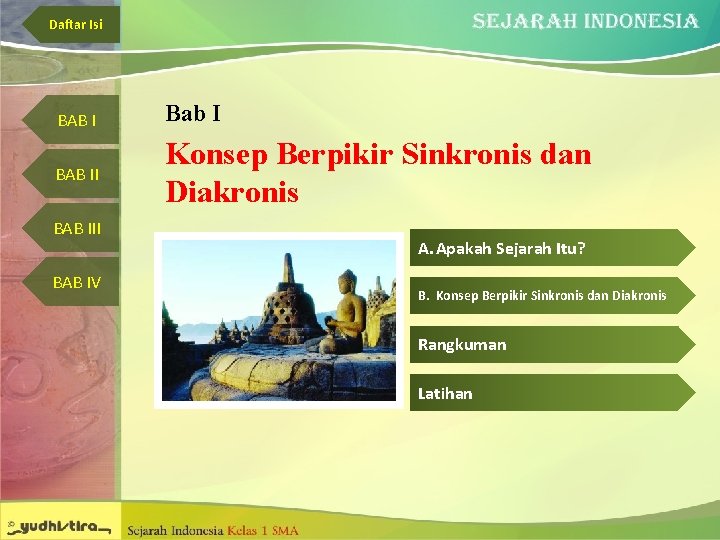 Daftar Isi

SEJARAH INDONESIA

BAB I

BAB II

BAB III

BAB IV

Bab I

Konsep Berpikir Sinkronis dan Diakronis

A. Apakah Sejarah Itu?

B. Konsep Berpikir Sinkronis dan Diakronis

Rangkuman

Latihan

yudhistira

Sejarah Indonesia Kelas 1 SMA